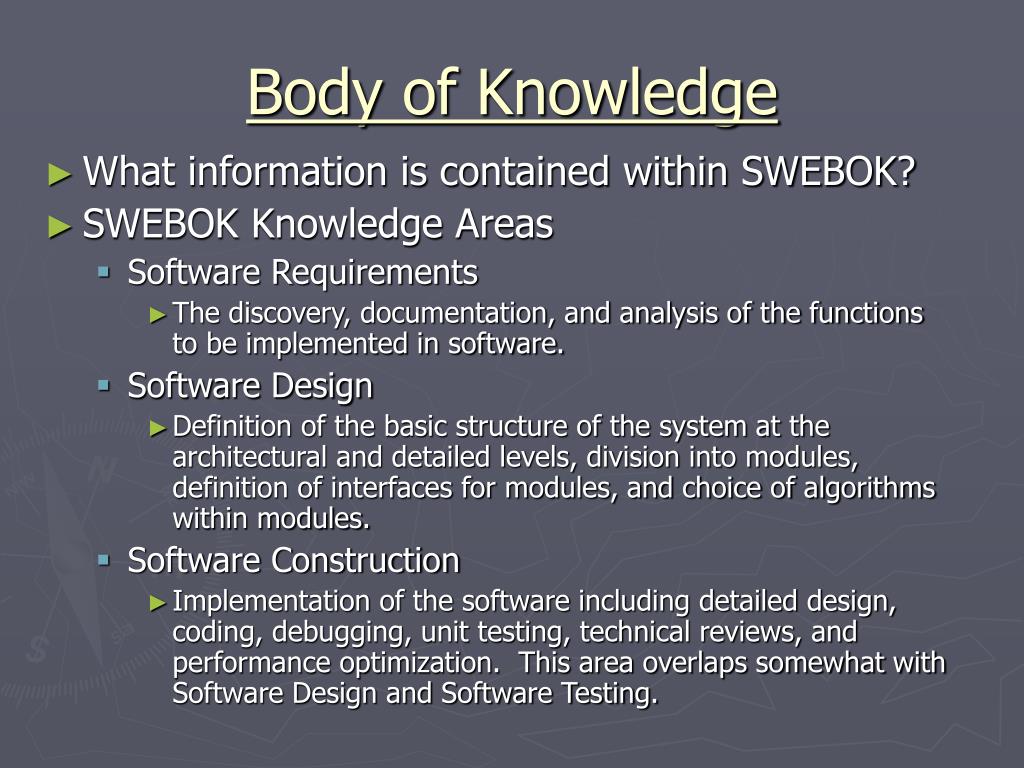 Body of Knowledge

► What information is contained within SWEBOK?
► SWEBOK Knowledge Areas
▪ Software Requirements
► The discovery, documentation, and analysis of the functions to be implemented in software.
▪ Software Design
► Definition of the basic structure of the system at the architectural and detailed levels, division into modules, definition of interfaces for modules, and choice of algorithms within modules.
▪ Software Construction
► Implementation of the software including detailed design, coding, debugging, unit testing, technical reviews, and performance optimization. This area overlaps somewhat with Software Design and Software Testing.